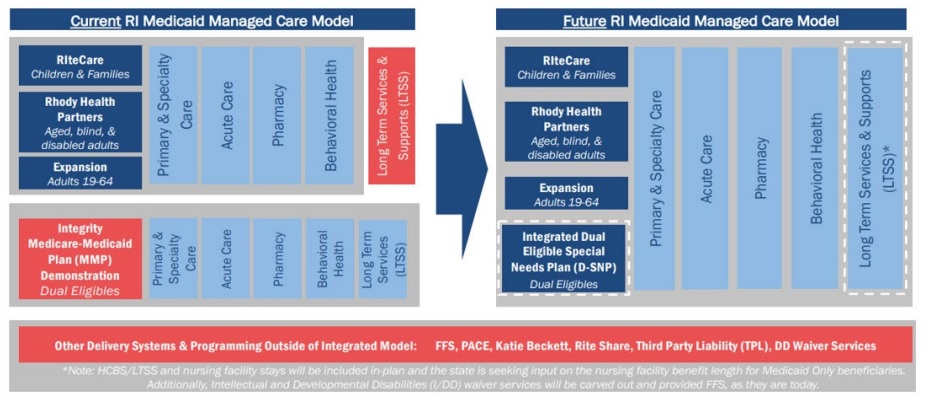 Current RI Medicaid Managed Care Model

RIteCare
Children & Families

Rhody Health Partners
Aged, blind, & disabled adults

Expansion
Adults 19-64

Primary & Specialty Care

Acute Care

Pharmacy

Behavioral Health

Long Term Services & Supports (LTSS)

Integrity Medicare-Medicaid Plan (MMP) Demonstration
Dual Eligibles

Primary & Specialty Care

Acute Care

Pharmacy

Behavioral Health

Long Term Services (LTSS)

Future RI Medicaid Managed Care Model

RIteCare
Children & Families

Rhody Health Partners
Aged, blind, & disabled adults

Expansion
Adults 19-64

Integrated Dual Eligible Special Needs Plan (D-SNP)
Dual Eligibles

Primary & Specialty Care

Acute Care

Pharmacy

Behavioral Health

Long Term Services & Supports (LTSS)*

Other Delivery Systems & Programming Outside of Integrated Model: FFS, PACE, Katie Beckett, Rite Share, Third Party Liability (TPL), DD Waiver Services

*Note: HCBS/LTSS and nursing facility stays will be included in-plan and the state is seeking input on the nursing facility benefit length for Medicaid Only beneficiaries. Additionally, Intellectual and Developmental Disabilities (I/DD) waiver services will be carved out and provided FFS, as they are today.